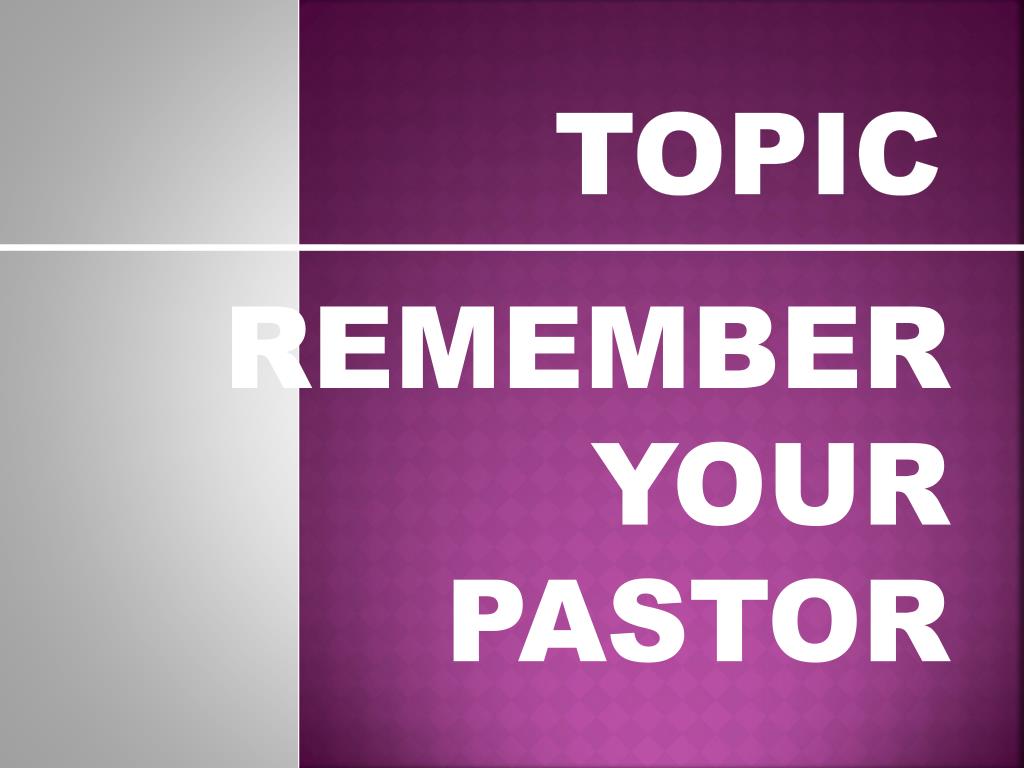 TOPIC

REMEMBER YOUR PASTOR